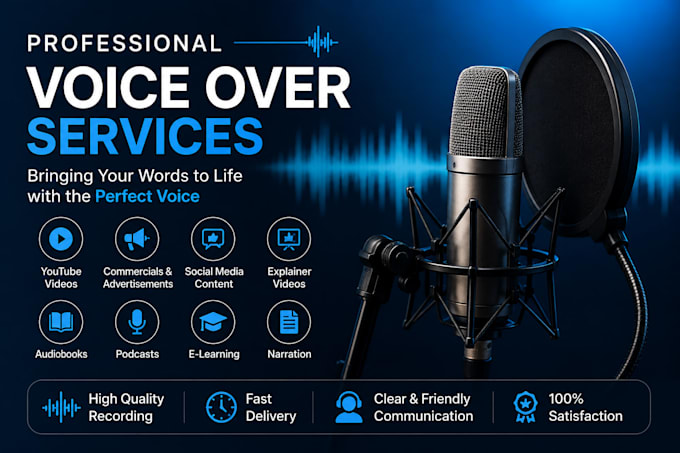 PROFESSIONAL

VOICE OVER SERVICES

Bringing Your Words to Life with the Perfect Voice

YouTube Videos

Commercials & Advertisements

Social Media Content

Explainer Videos

Audiobooks

Podcasts

E-Learning

Narration

High Quality Recording

Fast Delivery

Clear & Friendly Communication

100% Satisfaction